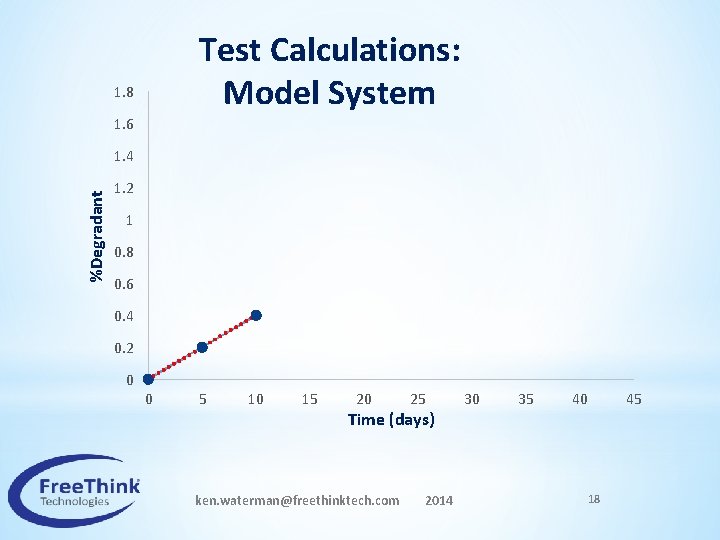 Test Calculations:
Model System

%Degradant

1.8
1.6
1.4
1.2
1
0.8
0.6
0.4
0.2
0

0 5 10 15 20 25 30 35 40 45

Time (days)

FreeThink Technologies

ken.waterman@freethinktech.com 2014

18